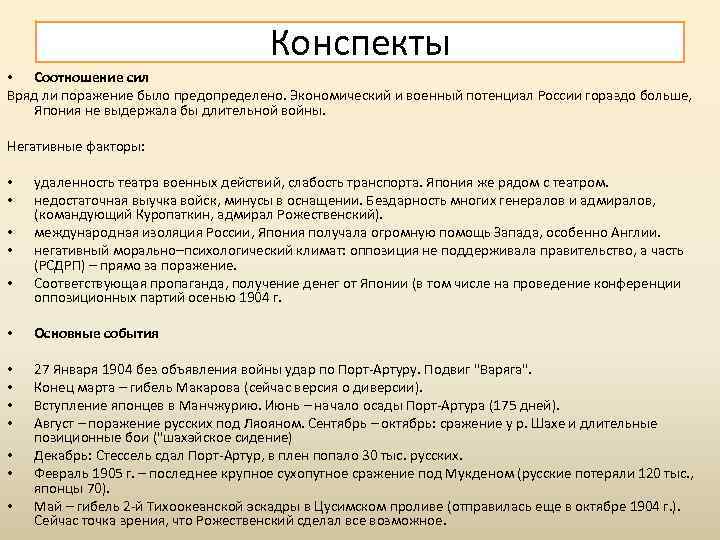 Конспекты

• Соотношение сил

Вряд ли поражение было предопределено. Экономический и военный потенциал России гораздо больше, Япония не выдержала бы длительной войны.

Негативные факторы:

• удаленность театра военных действий, слабость транспорта. Япония же рядом с театром.
• недостаточная выучка войск, минусы в оснащении. Бездарность многих генералов и адмиралов, (командующий Куропаткин, адмирал Рожественский).
• международная изоляция России, Япония получала огромную помощь Запада, особенно Англии.
• негативный морально–психологический климат: оппозиция не поддерживала правительство, а часть (РСДРП) – прямо за поражение.
• Соответствующая пропаганда, получение денег от Японии (в том числе на проведение конференции оппозиционных партий осенью 1904 г.

• Основные события

• 27 Января 1904 без объявления войны удар по Порт-Артуру. Подвиг "Варяга".
• Конец марта – гибель Макарова (сейчас версия о диверсии).
• Вступление японцев в Манчжурию. Июнь – начало осады Порт-Артура (175 дней).
• Август – поражение русских под Ляояном. Сентябрь – октябрь: сражение у р. Шахе и длительные позиционные бои ("шахэйское сидение)
• Декабрь: Стессель сдал Порт-Артур, в плен попало 30 тыс. русских.
• Февраль 1905 г. – последнее крупное сухопутное сражение под Мукденом (русские потеряли 120 тыс., японцы 70).
• Май – гибель 2-й Тихоокеанской эскадры в Цусимском проливе (отправилась еще в октябре 1904 г.). Сейчас точка зрения, что Рожественский сделал все возможное.